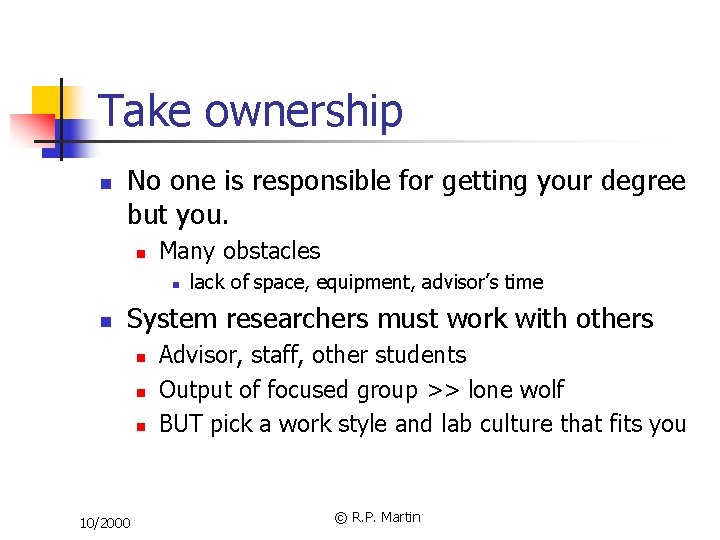 Take ownership

- No one is responsible for getting your degree but you.
  - Many obstacles
    - lack of space, equipment, advisor's time
- System researchers must work with others
  - Advisor, staff, other students
  - Output of focused group >> lone wolf
  - BUT pick a work style and lab culture that fits you

10/2000

© R.P. Martin